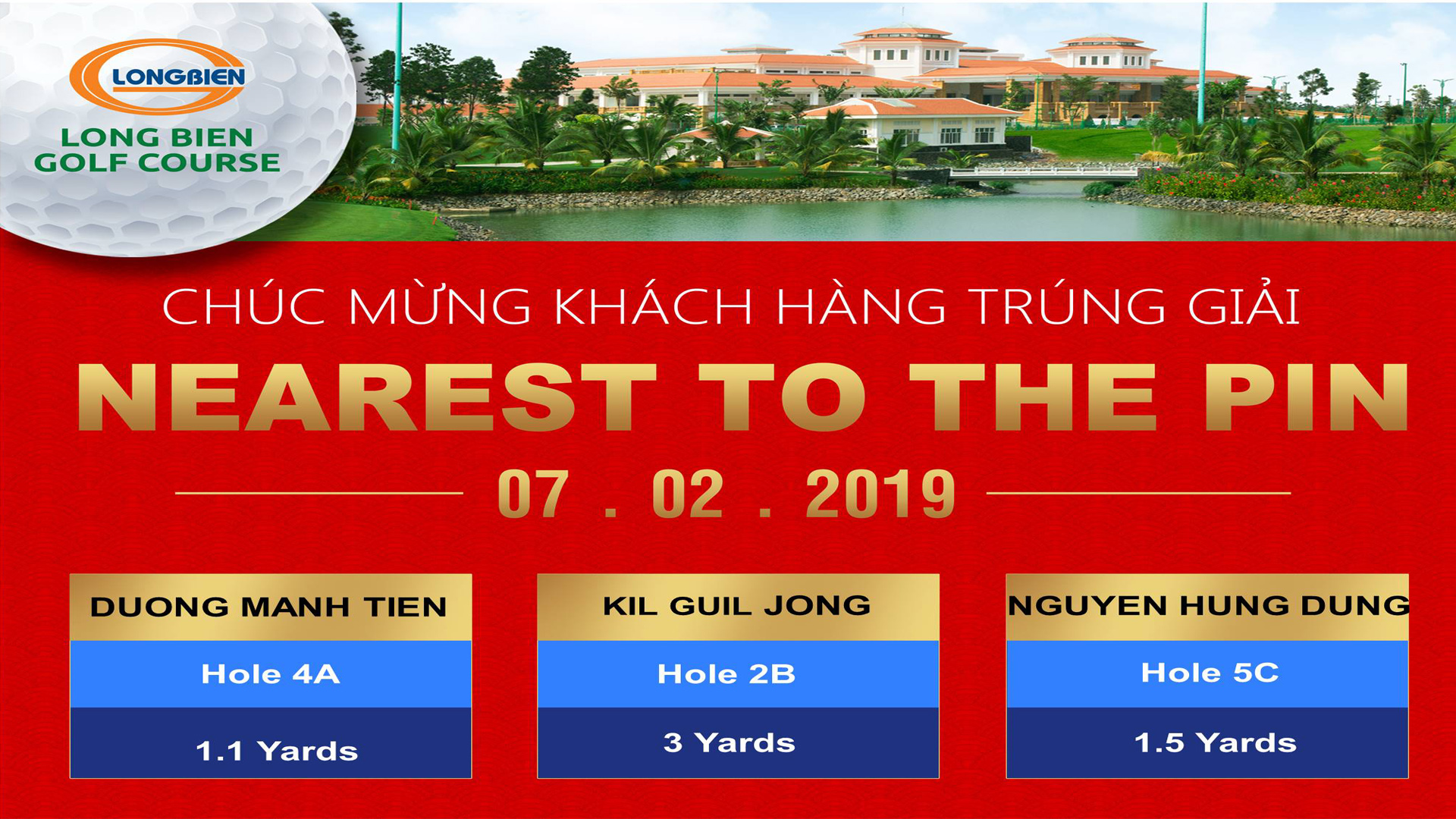 LONGBIEN

LONG BIEN
GOLF COURSE

CHÚC MỪNG KHÁCH HÀNG TRÚNG GIẢI

NEAREST TO THE PIN

07 . 02 . 2019

DUONG MANH TIEN
Hole 4A
1.1 Yards

KIL GUIL JONG
Hole 2B
3 Yards

NGUYEN HUNG DUNG
Hole 5C
1.5 Yards